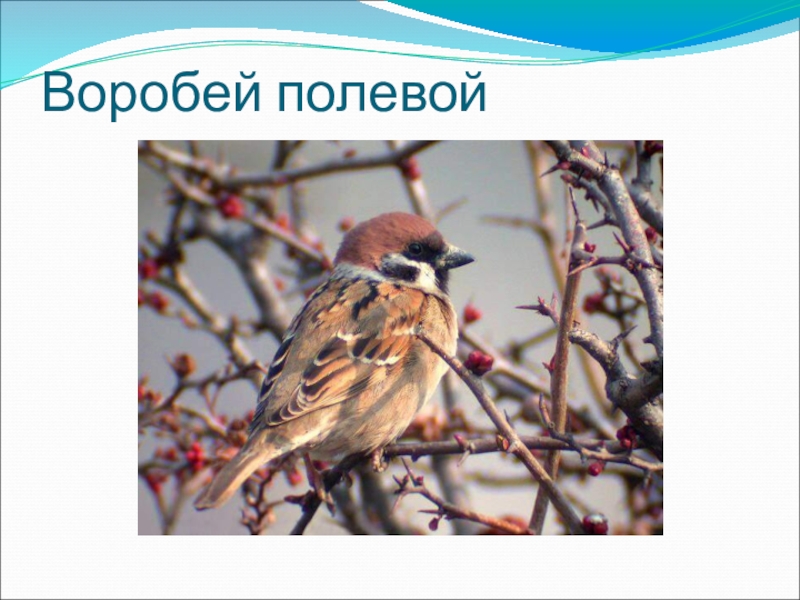 Воробей полевой